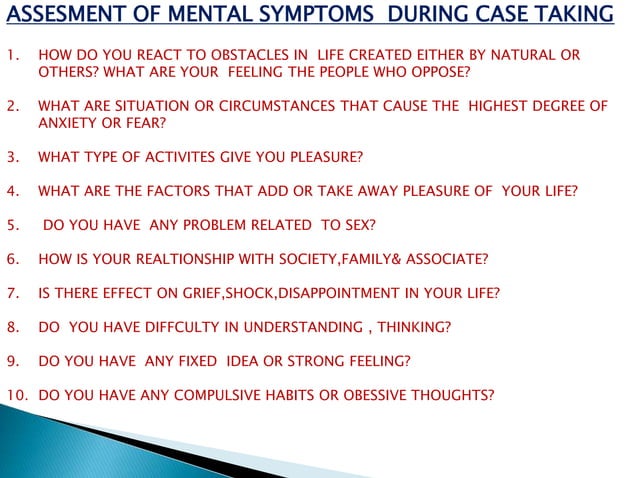 ASSESMENT OF MENTAL SYMPTOMS DURING CASE TAKING

1. HOW DO YOU REACT TO OBSTACLES IN LIFE CREATED EITHER BY NATURAL OR OTHERS? WHAT ARE YOUR FEELING THE PEOPLE WHO OPPOSE?

2. WHAT ARE SITUATION OR CIRCUMSTANCES THAT CAUSE THE HIGHEST DEGREE OF ANXIETY OR FEAR?

3. WHAT TYPE OF ACTIVITES GIVE YOU PLEASURE?

4. WHAT ARE THE FACTORS THAT ADD OR TAKE AWAY PLEASURE OF YOUR LIFE?

5. DO YOU HAVE ANY PROBLEM RELATED TO SEX?

6. HOW IS YOUR REALTIONSHIP WITH SOCIETY,FAMILY& ASSOCIATE?

7. IS THERE EFFECT ON GRIEF,SHOCK,DISAPPOINTMENT IN YOUR LIFE?

8. DO YOU HAVE DIFFCULTY IN UNDERSTANDING , THINKING?

9. DO YOU HAVE ANY FIXED IDEA OR STRONG FEELING?

10. DO YOU HAVE ANY COMPULSIVE HABITS OR OBESSIVE THOUGHTS?